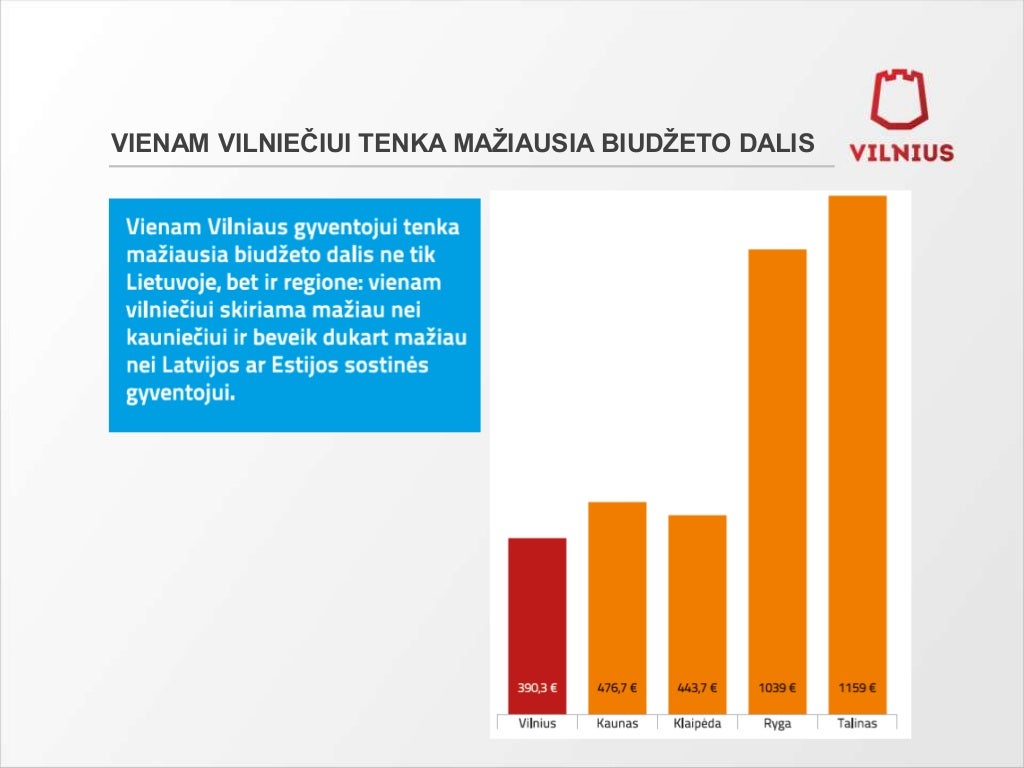 VIENAM VILNIEČIUI TENKA MAŽIAUSIA BIUDŽETO DALIS

VILNIUS

Vienam Vilniaus gyventojui tenka mažiausia biudžeto dalis ne tik Lietuvoje, bet ir regione: vienam vilniečiui skiriama mažiau nei kauniečiui ir beveik dukart mažiau nei Latvijos ar Estijos sostinės gyventojui.

390,3 €
476,7 €
443,7 €
1039 €
1159 €

Vilnius
Kaunas
Klaipėda
Ryga
Talinas